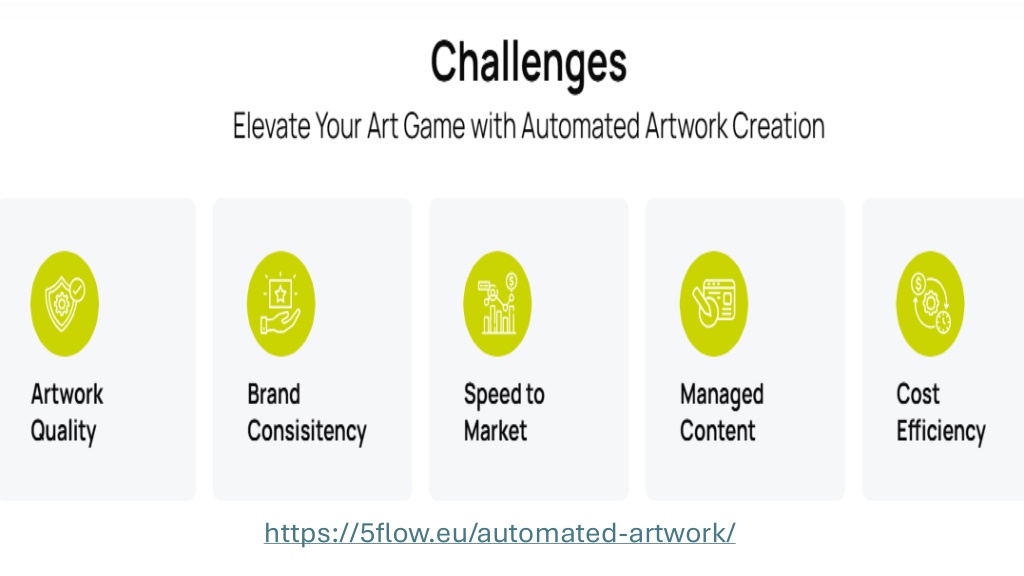 Challenges

Elevate Your Art Game with Automated Artwork Creation

Artwork Quality

Brand Consisitency

Speed to Market

Managed Content

Cost Efficiency

https://5flow.eu/automated-artwork/